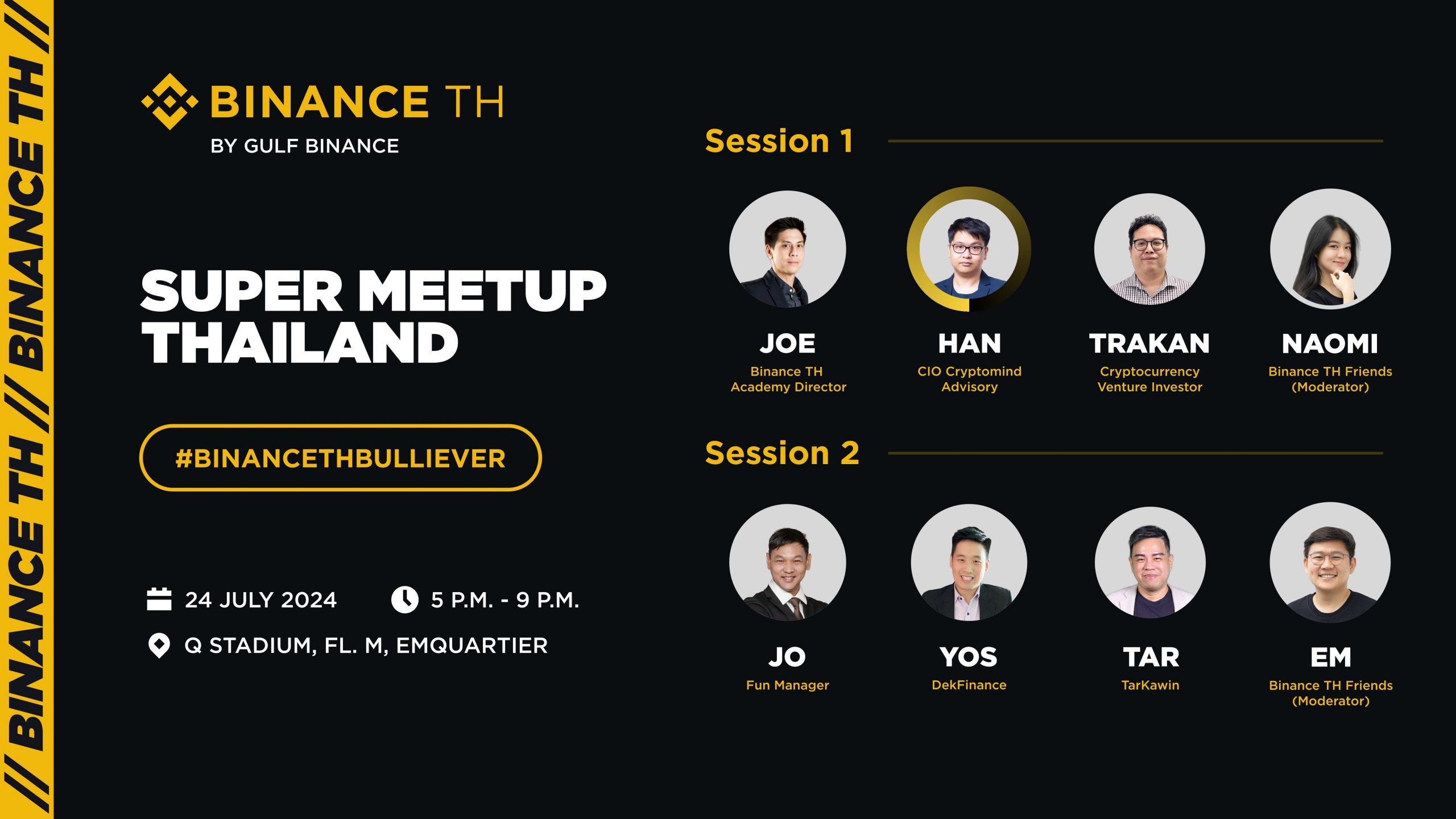 // BINANCE TH // BINANCE TH //

BINANCE TH
BY GULF BINANCE

SUPER MEETUP THAILAND

#BINANCETHBULLIEVER

24 JULY 2024

5 P.M. - 9 P.M.

Q STADIUM, FL. M, EMQUARTIER

Session 1

JOE
Binance TH Academy Director

HAN
CIO Cryptomind Advisory

TRAKAN
Cryptocurrency Venture Investor

NAOMI
Binance TH Friends (Moderator)

Session 2

JO
Fun Manager

YOS
DekFinance

TAR
TarKawin

EM
Binance TH Friends (Moderator)